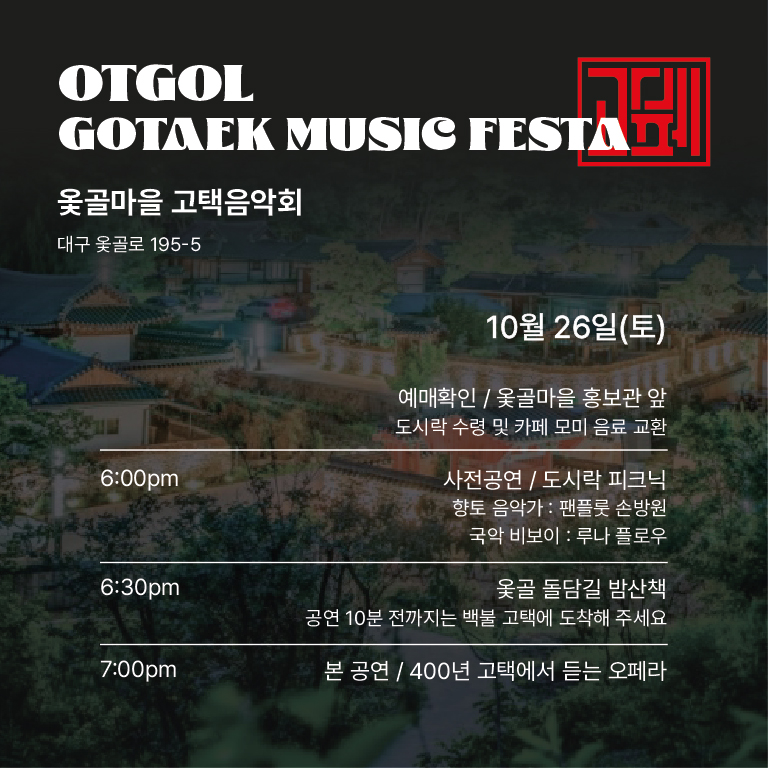 OTGOL
GOTAEK MUSIC FESTA

고택

옻골마을 고택음악회

대구 옻골로 195-5

10월 26일(토)

예매확인 / 옻골마을 홍보관 앞
도시락 수령 및 카페 모미 음료 교환

6:00pm
사전공연 / 도시락 피크닉
향토 음악가 : 팬플룻 손방원
국악 비보이 : 루나 플로우

6:30pm
옻골 돌담길 밤산책
공연 10분 전까지는 백불 고택에 도착해 주세요

7:00pm
본 공연 / 400년 고택에서 듣는 오페라